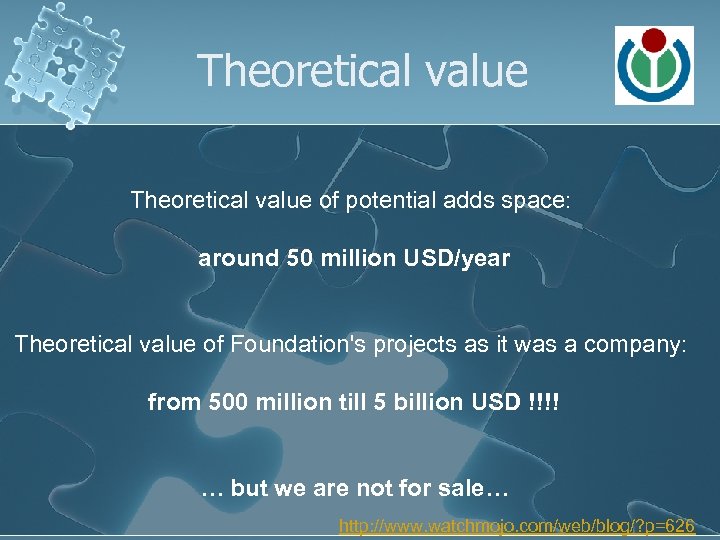 Theoretical value

Theoretical value of potential adds space:

around 50 million USD/year

Theoretical value of Foundation's projects as it was a company:

from 500 million till 5 billion USD !!!!

… but we are not for sale…

http://www.watchmojo.com/web/blog/?p=626